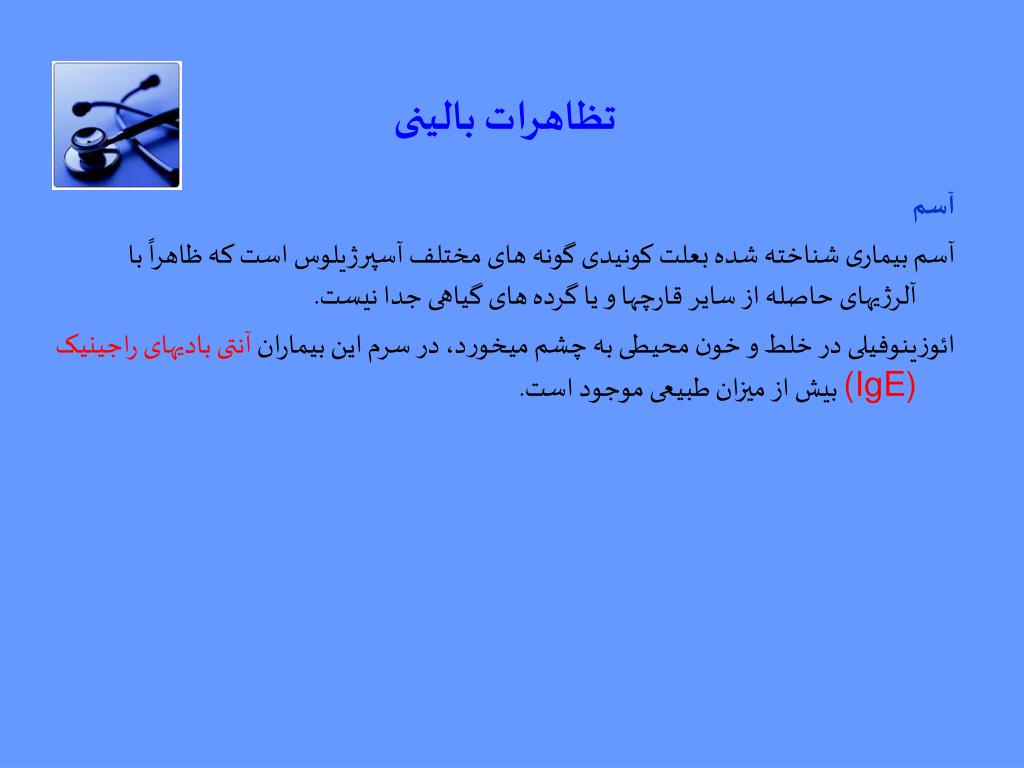 تظاهرات بالینی

آسم

آسم بیماری شناخته شده بعلت کونیدی گونه های مختلف آسپرژیلوس است که ظاهراً با آلرژیهای حاصله از سایر قارچها و یا گرده های گیاهی جدا نیست.

ائوزینوفیلی در خلط و خون محیطی به چشم میخورد، در سرم این بیماران آنتی بادیهای راجینیک (IgE) بیش از میزان طبیعی موجود است.